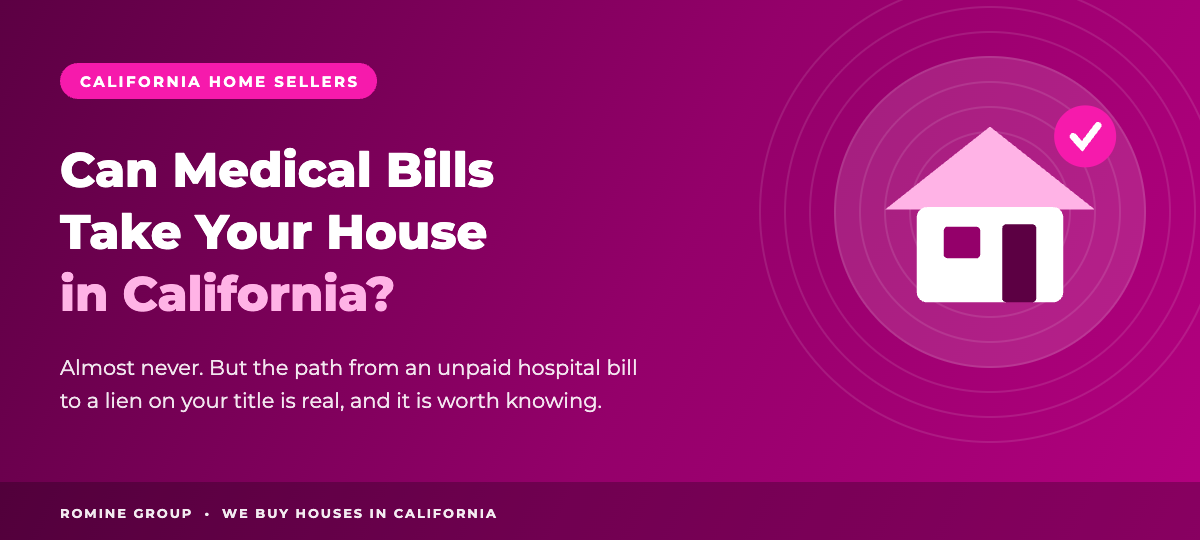 CALIFORNIA HOME SELLERS

Can Medical Bills Take Your House in California?

Almost never. But the path from an unpaid hospital bill to a lien on your title is real, and it is worth knowing.

ROMINE GROUP • WE BUY HOUSES IN CALIFORNIA